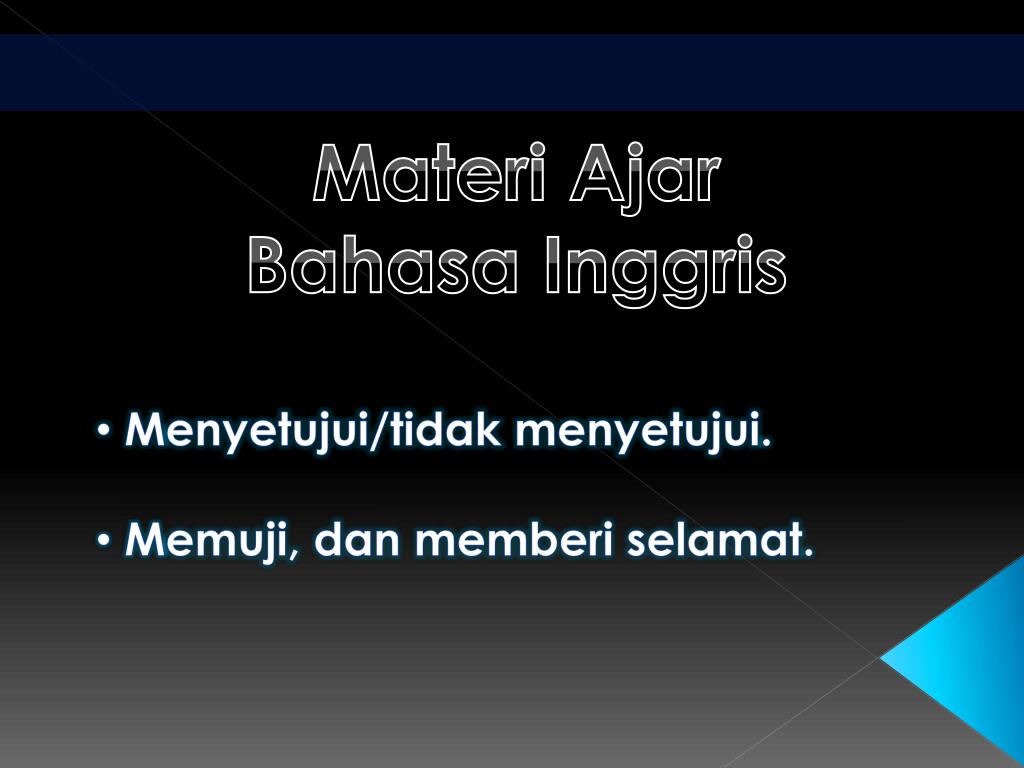 Materi Ajar
Bahasa Inggris

• Menyetujui/tidak menyetujui.

• Memuji, dan memberi selamat.